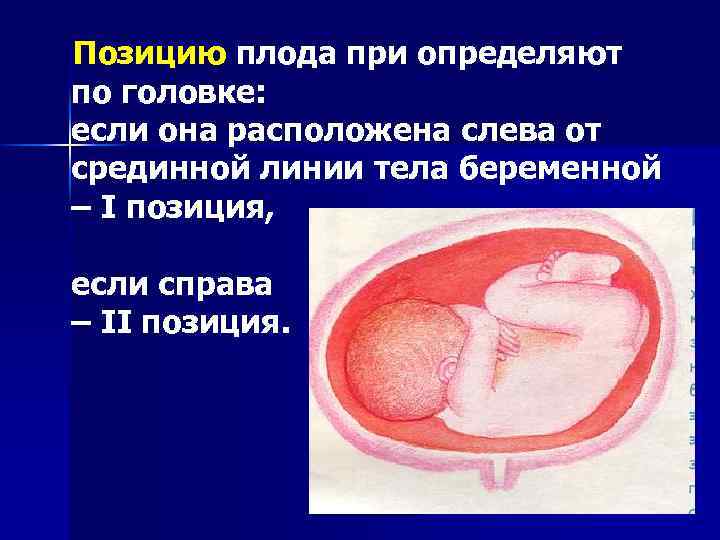 Позицию плода при определяют по головке:
если она расположена слева от срединной линии тела беременной – I позиция,

если справа
– II позиция.